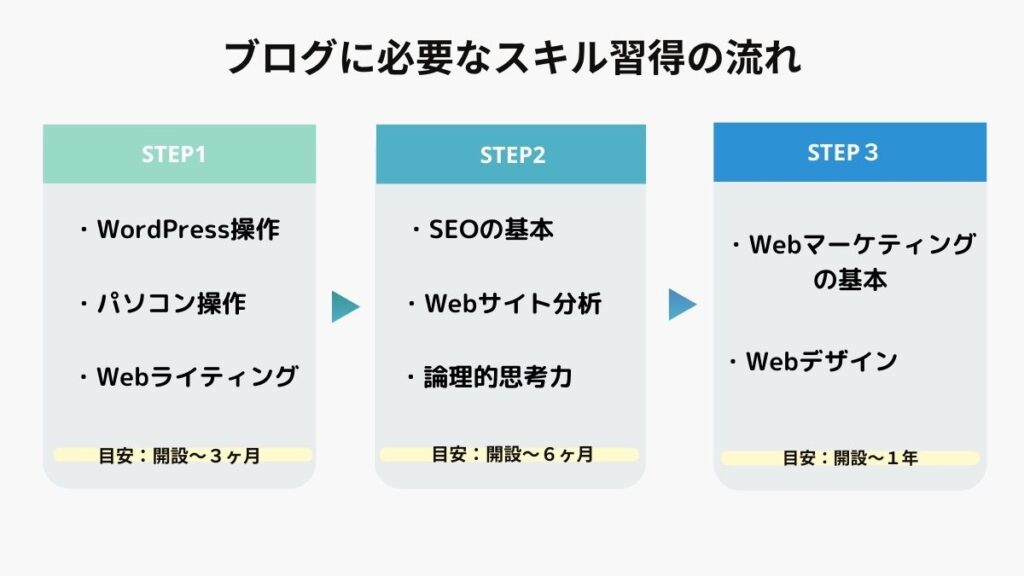 ブログに必要なスキル習得の流れ

STEP1

・WordPress操作

・パソコン操作

・Webライティング

目安：開設〜３ヶ月

STEP2

・SEOの基本

・Webサイト分析

・論理的思考力

目安：開設〜６ヶ月

STEP３

・Webマーケティングの基本

・Webデザイン

目安：開設〜１年